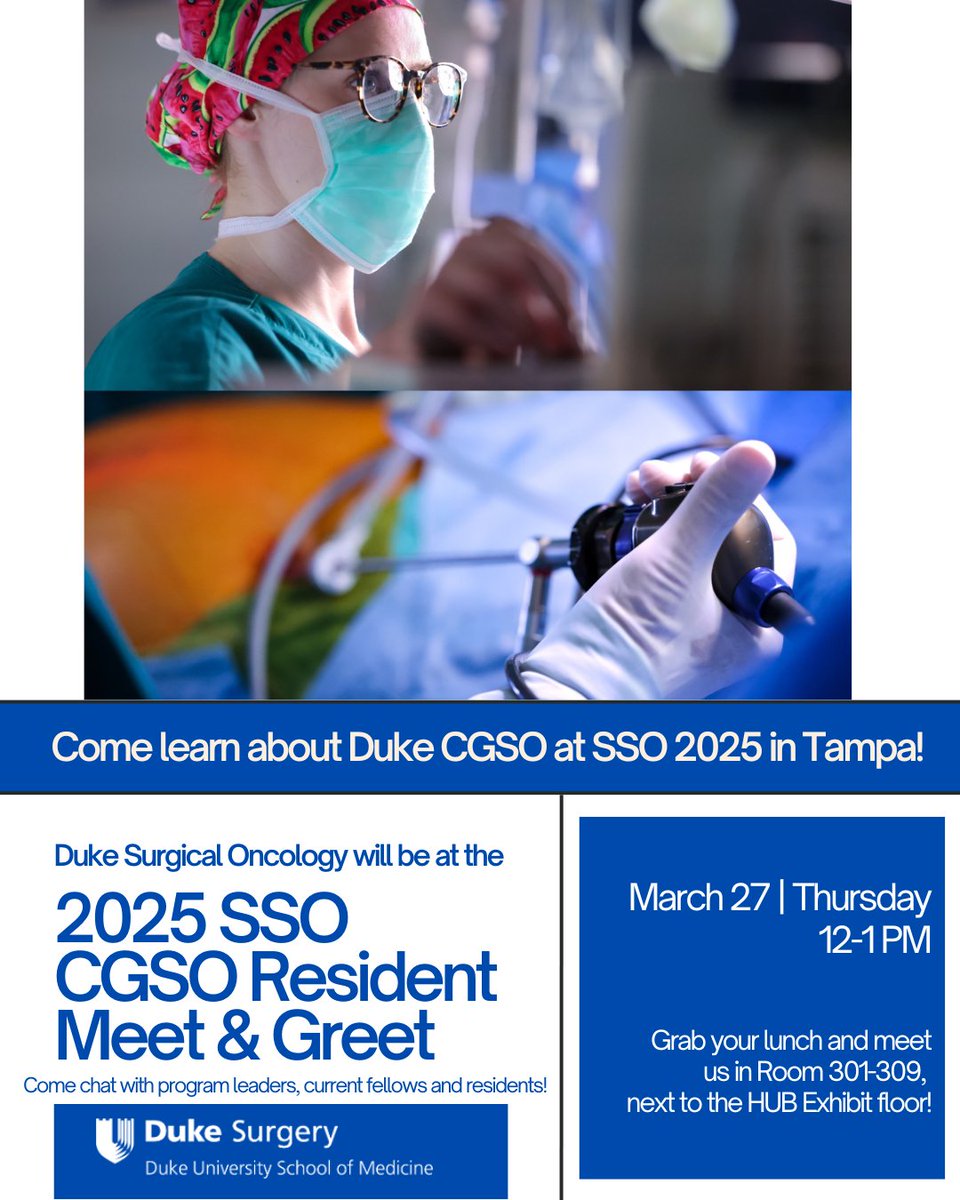 Come learn about Duke CGSO at SSO 2025 in Tampa!

Duke Surgical Oncology will be at the

2025 SSO CGSO Resident Meet & Greet

Come chat with program leaders, current fellows and residents!

Duke Surgery
Duke University School of Medicine

March 27 | Thursday
12-1 PM

Grab your lunch and meet us in Room 301-309, next to the HUB Exhibit floor!